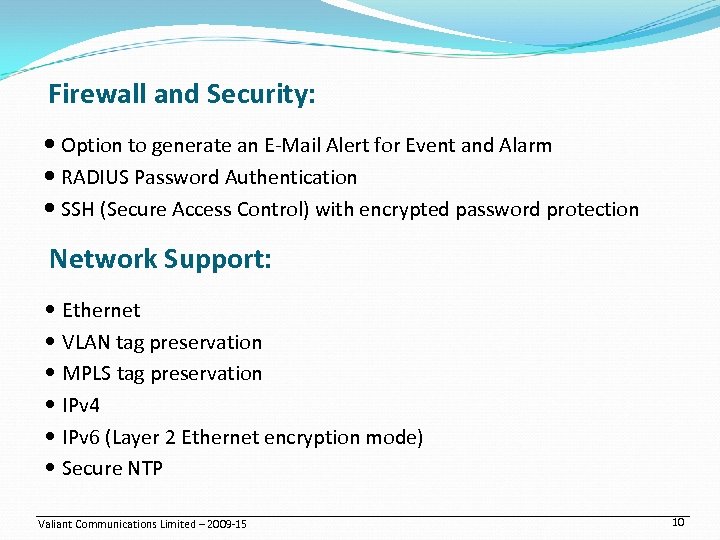 Firewall and Security:

• Option to generate an E-Mail Alert for Event and Alarm
• RADIUS Password Authentication
• SSH (Secure Access Control) with encrypted password protection

Network Support:

• Ethernet
• VLAN tag preservation
• MPLS tag preservation
• IPv4
• IPv6 (Layer 2 Ethernet encryption mode)
• Secure NTP

Valiant Communications Limited – 2009-15

10